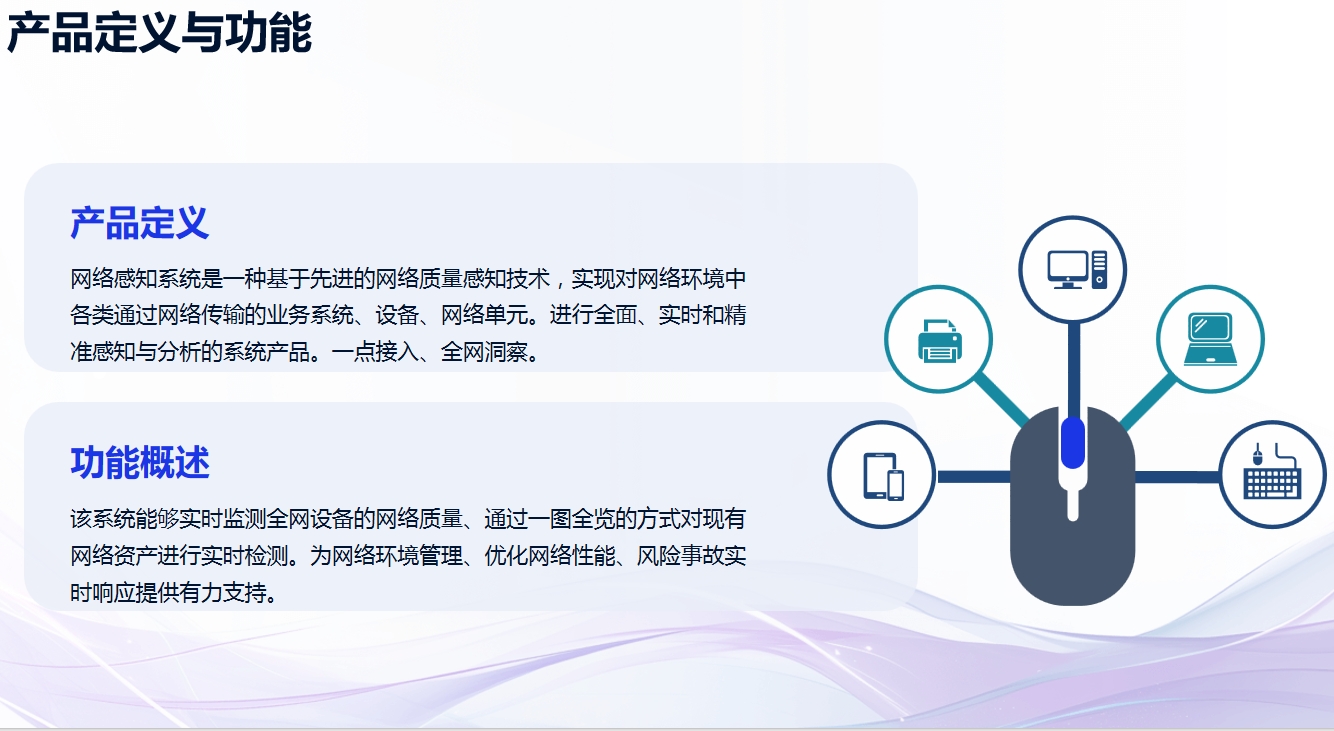 产品定义与功能

产品定义

网络感知系统是一种基于先进的网络质量感知技术，实现对网络环境中各类通过网络传输的业务系统、设备、网络单元。进行全面、实时和精准感知与分析的系统产品。一点接入、全网洞察。

功能概述

该系统能够实时监测全网设备的网络质量、通过一图全览的方式对现有网络资产进行实时检测。为网络环境管理、优化网络性能、风险事故实时响应提供有力支持。